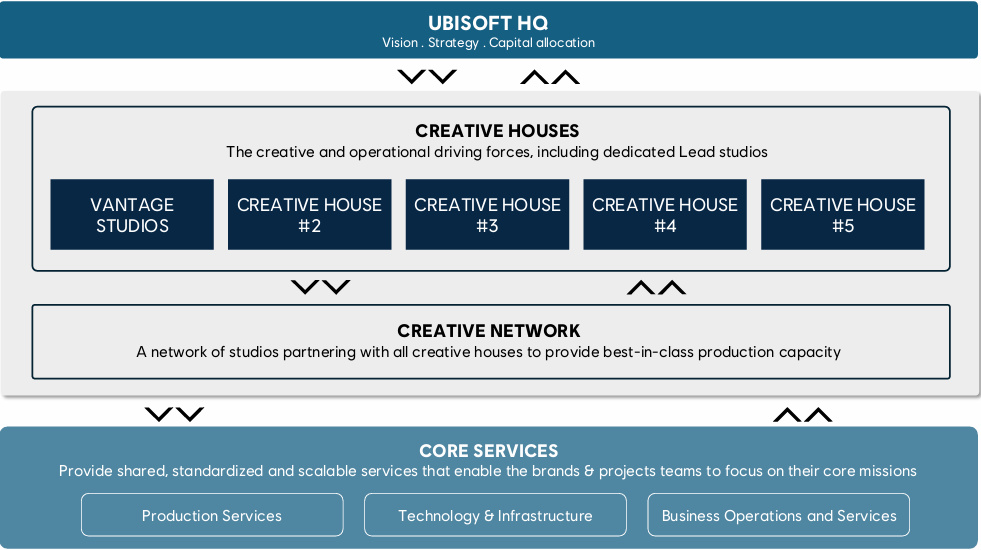 UBISOFT HQ
Vision . Strategy . Capital allocation

CREATIVE HOUSES
The creative and operational driving forces, including dedicated Lead studios

VANTAGE STUDIOS

CREATIVE HOUSE #2

CREATIVE HOUSE #3

CREATIVE HOUSE #4

CREATIVE HOUSE #5

CREATIVE NETWORK
A network of studios partnering with all creative houses to provide best-in-class production capacity

CORE SERVICES
Provide shared, standardized and scalable services that enable the brands & projects teams to focus on their core missions

Production Services

Technology & Infrastructure

Business Operations and Services